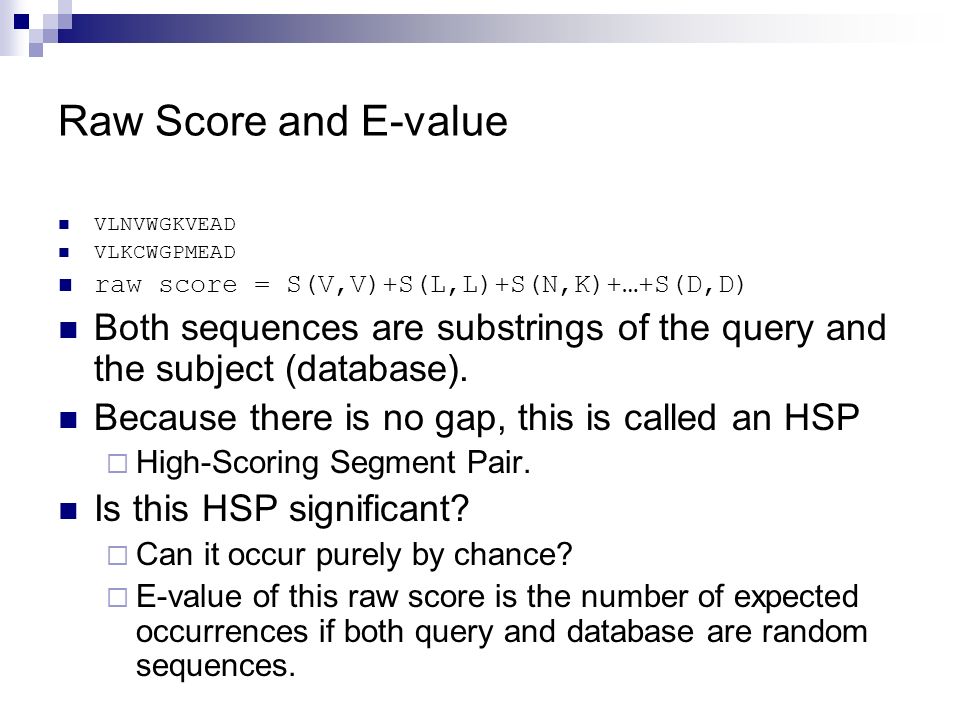 Raw Score and E-value

VLNVWGKVEAD

VLKCWGPMEAD

raw score = S(V,V)+S(L,L)+S(N,K)+…+S(D,D)

Both sequences are substrings of the query and the subject (database).

Because there is no gap, this is called an HSP

High-Scoring Segment Pair.

Is this HSP significant?

Can it occur purely by chance?

E-value of this raw score is the number of expected occurrences if both query and database are random sequences.